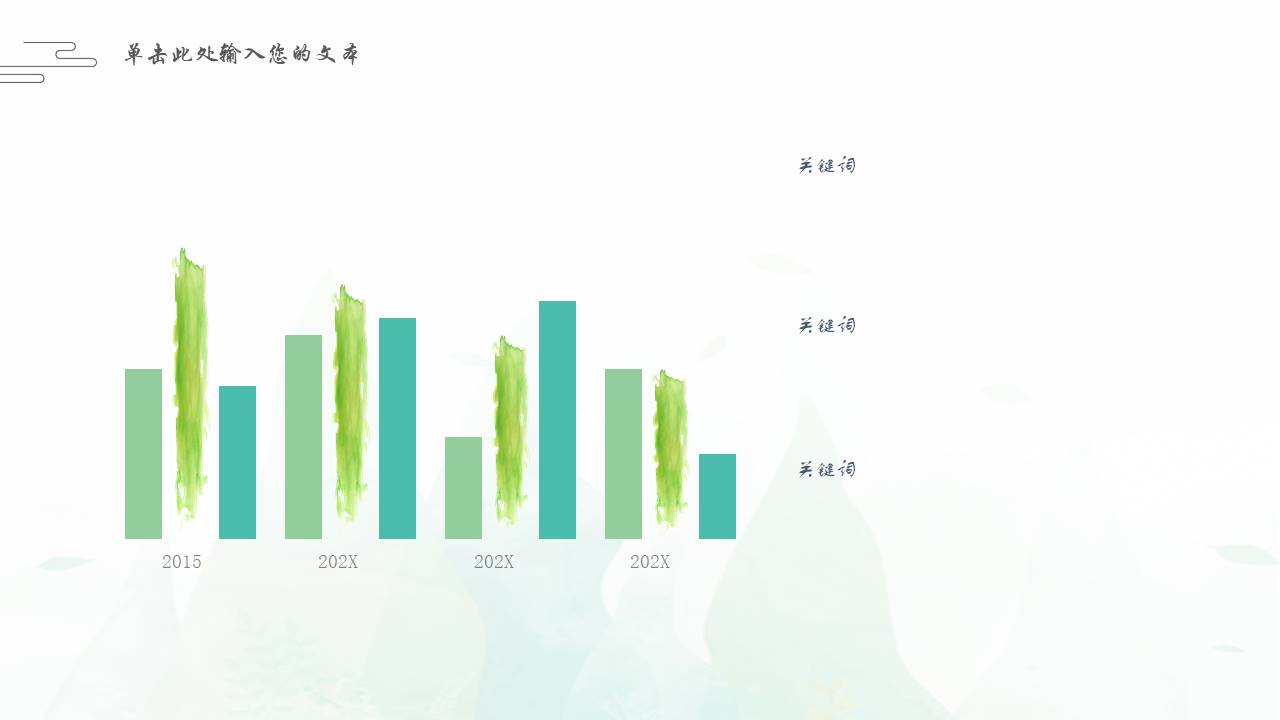 单击此处输入您的文本

关键词

关键词

关键词

2015
202X
202X
202X